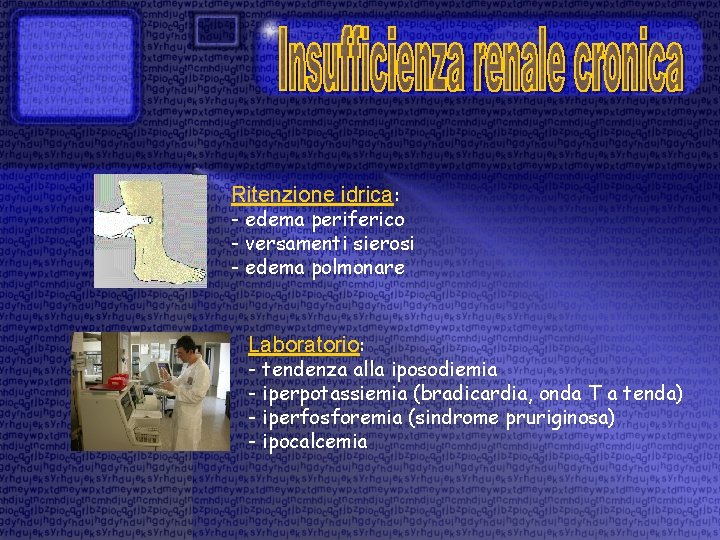 Insufficienza renale cronica

Ritenzione idrica:
- edema periferico
- versamenti sierosi
- edema polmonare

Laboratorio:
- tendenza alla iposodiemia
- iperpotassiemia (bradicardia, onda T a tenda)
- iperfosforemia (sindrome pruriginosa)
- ipocalcemia